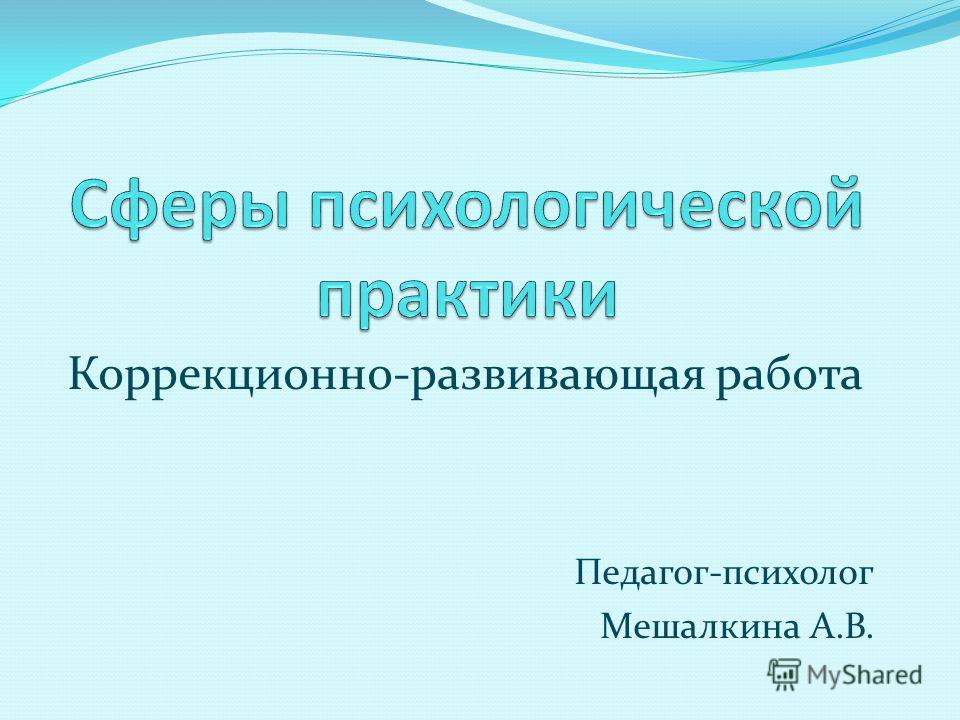 Сферы психологической практики

Коррекционно-развивающая работа

Педагог-психолог
Мешалкина А.В.

MyShared